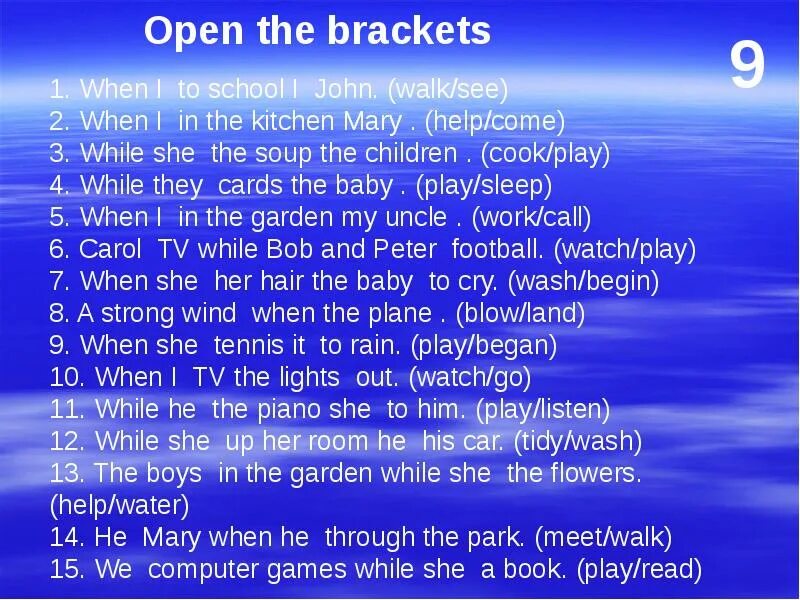 Open the brackets

9

1. When I to school I John. (walk/see)
2. When I in the kitchen Mary . (help/come)
3. While she the soup the children . (cook/play)
4. While they cards the baby . (play/sleep)
5. When I in the garden my uncle . (work/call)
6. Carol TV while Bob and Peter football. (watch/play)
7. When she her hair the baby to cry. (wash/begin)
8. A strong wind when the plane . (blow/land)
9. When she tennis it to rain. (play/began)
10. When I TV the lights out. (watch/go)
11. While he the piano she to him. (play/listen)
12. While she up her room he his car. (tidy/wash)
13. The boys in the garden while she the flowers. (help/water)
14. He Mary when he through the park. (meet/walk)
15. We computer games while she a book. (play/read)